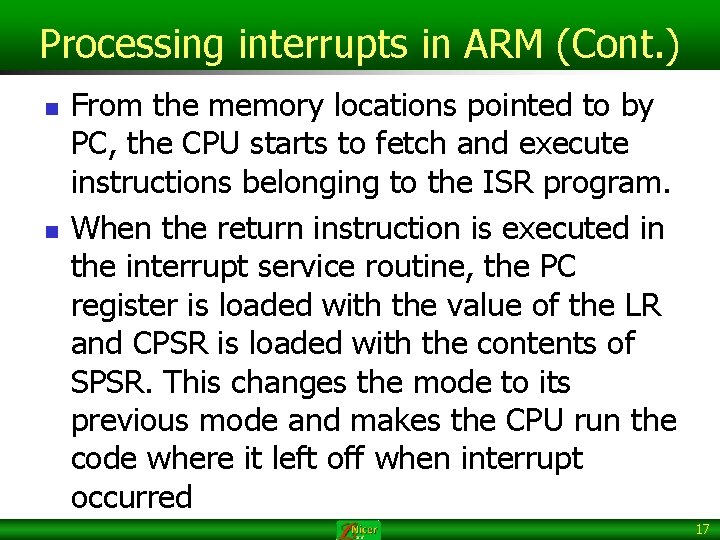 Processing interrupts in ARM (Cont.)

From the memory locations pointed to by PC, the CPU starts to fetch and execute instructions belonging to the ISR program.

When the return instruction is executed in the interrupt service routine, the PC register is loaded with the value of the LR and CPSR is loaded with the contents of SPSR. This changes the mode to its previous mode and makes the CPU run the code where it left off when interrupt occurred

Nicer

17